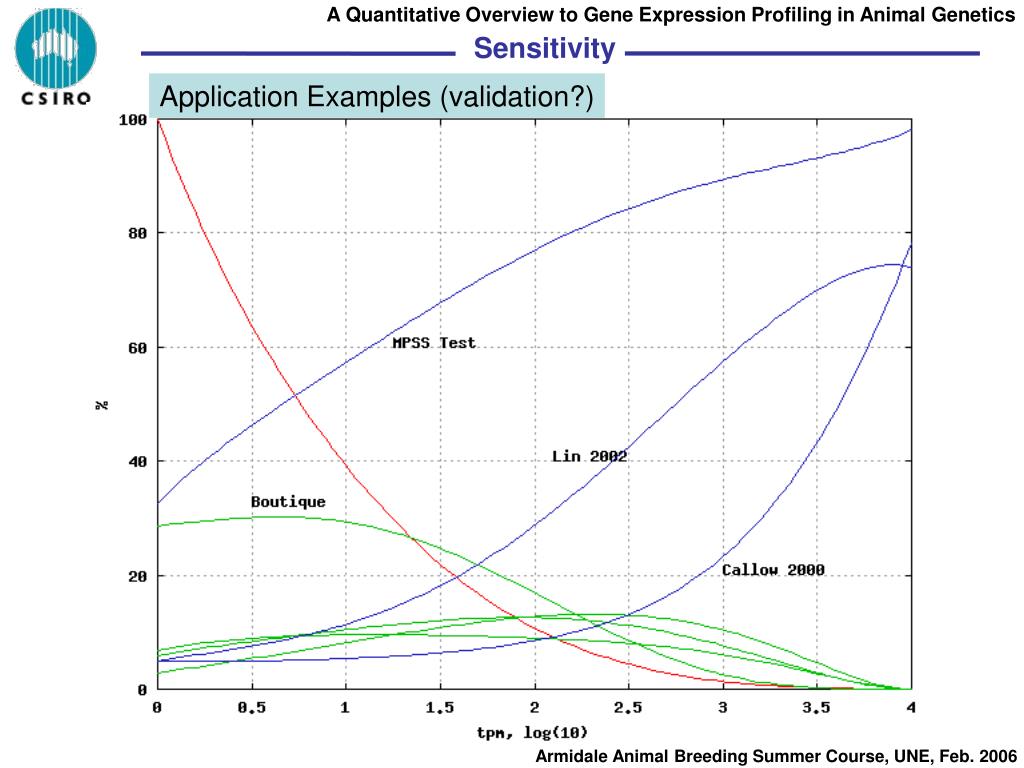 CSIRO

A Quantitative Overview to Gene Expression Profiling in Animal Genetics

Sensitivity

Application Examples (validation?)

100
80
60
40
20
0

%

MPSS Test

Lin 2002

Boutique

Callow 2000

0
0.5
1
1.5
2
2.5
3
3.5
4

tpm, log(10)

Armidale Animal Breeding Summer Course, UNE, Feb. 2006